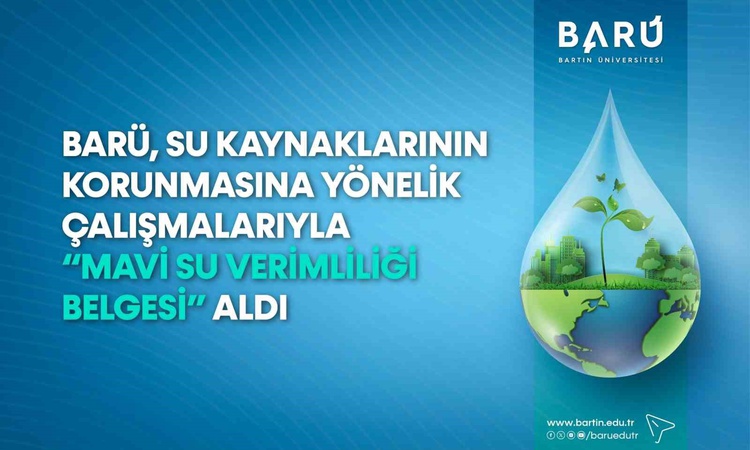 BARÜ
BARTIN ÜNİVERSİTESİ

BARÜ, SU KAYNAKLARININ KORUNMASINA YÖNELİK ÇALIŞMALARIYLA "MAVİ SU VERİMLİLİĞİ BELGESİ" ALDI

www.bartin.edu.tr
/baruedutr